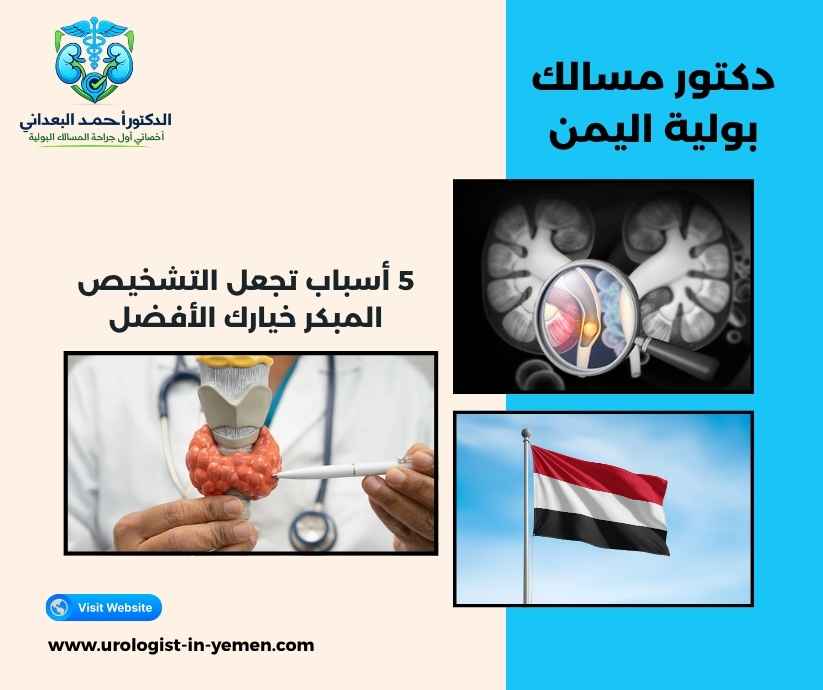 الدكتور أحمد البعداني
أخصائي أول جراحة المسالك البولية

دكتور مسالك بولية اليمن

5 أسباب تجعل التشخيص المبكر خيارك الأفضل

Visit Website

www.urologist-in-yemen.com